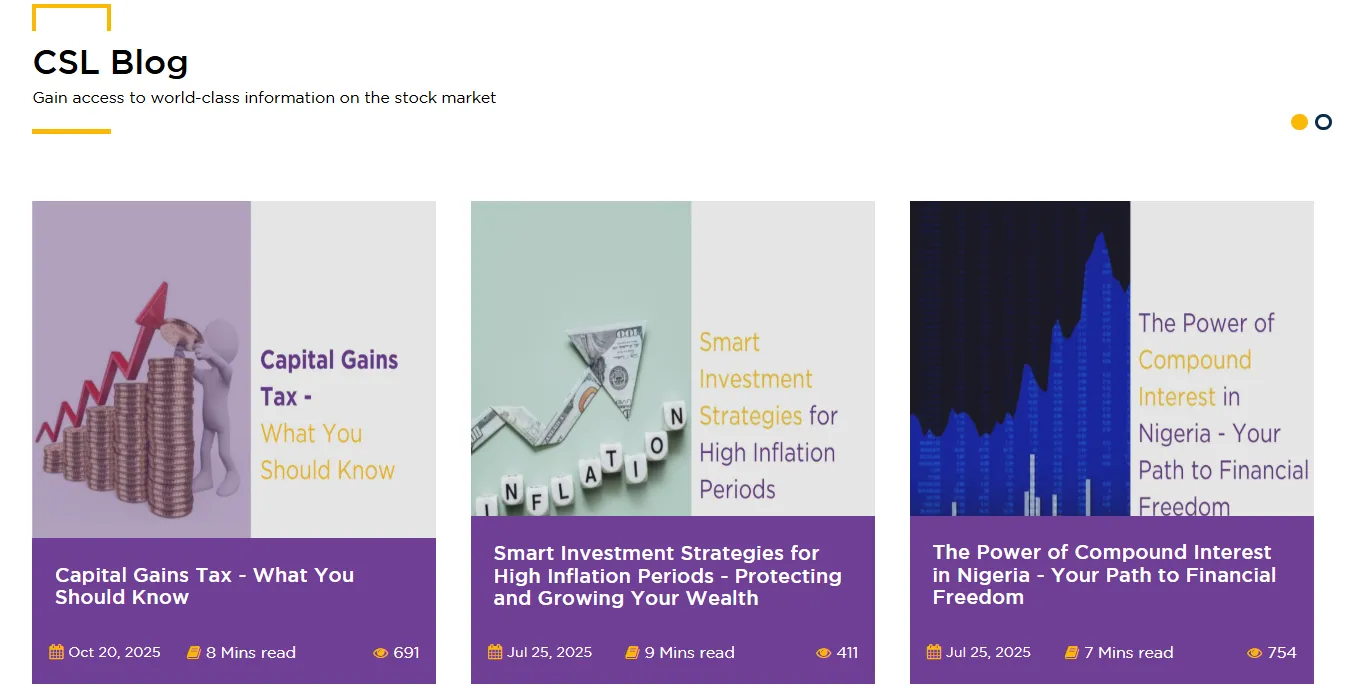 CSL Blog

Gain access to world-class information on the stock market

Capital Gains Tax - What You Should Know

Capital Gains Tax - What You Should Know

Oct 20, 2025 8 Mins read 691

INFLATION

Smart Investment Strategies for High Inflation Periods

Smart Investment Strategies for High Inflation Periods - Protecting and Growing Your Wealth

Jul 25, 2025 9 Mins read 411

The Power of Compound Interest in Nigeria - Your Path to Financial Freedom

The Power of Compound Interest in Nigeria - Your Path to Financial Freedom

Jul 25, 2025 7 Mins read 754